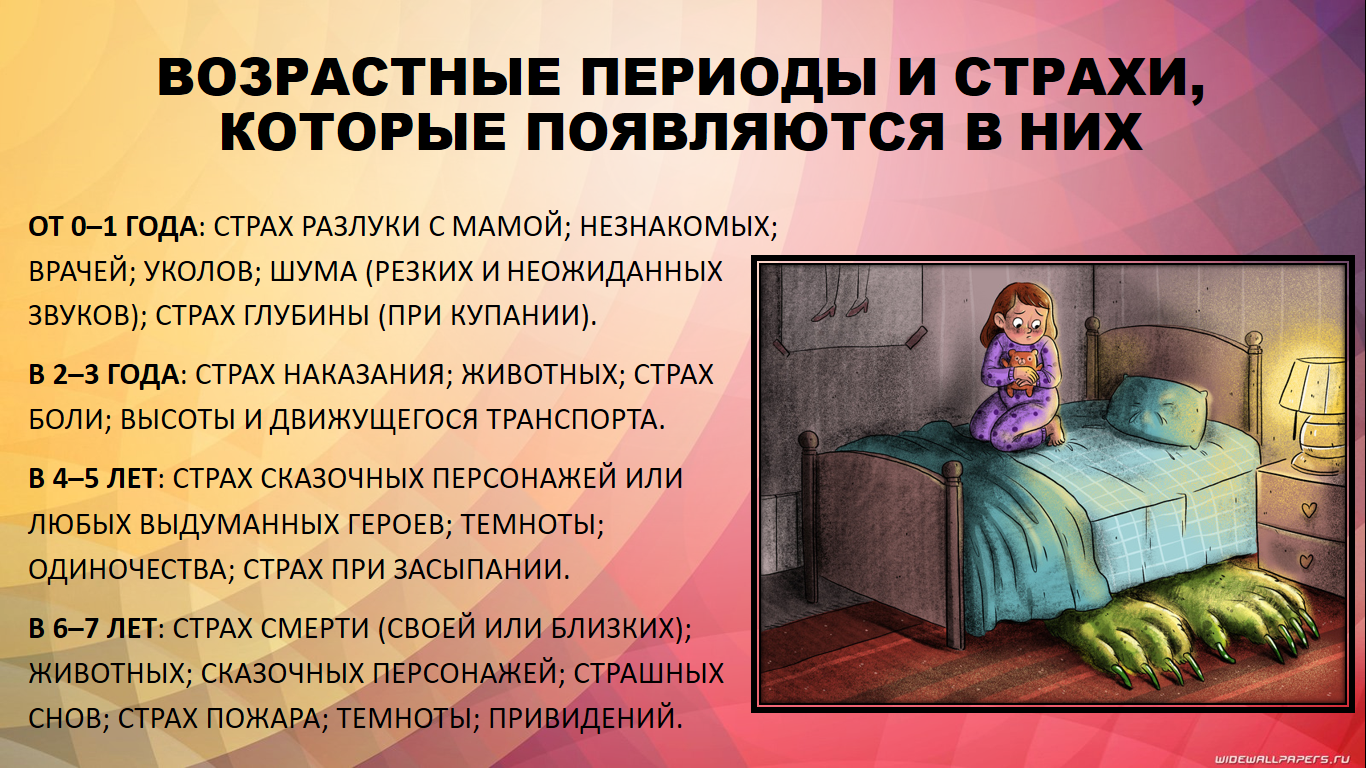 ВОЗРАСТНЫЕ ПЕРИОДЫ И СТРАХИ, КОТОРЫЕ ПОЯВЛЯЮТСЯ В НИХ

ОТ 0–1 ГОДА: СТРАХ РАЗЛУКИ С МАМОЙ; НЕЗНАКОМЫХ; ВРАЧЕЙ; УКОЛОВ; ШУМА (РЕЗКИХ И НЕОЖИДАННЫХ ЗВУКОВ); СТРАХ ГЛУБИНЫ (ПРИ КУПАНИИ).

В 2–3 ГОДА: СТРАХ НАКАЗАНИЯ; ЖИВОТНЫХ; СТРАХ БОЛИ; ВЫСОТЫ И ДВИЖУЩЕГОСЯ ТРАНСПОРТА.

В 4–5 ЛЕТ: СТРАХ СКАЗОЧНЫХ ПЕРСОНАЖЕЙ ИЛИ ЛЮБЫХ ВЫДУМАННЫХ ГЕРОЕВ; ТЕМНОТЫ; ОДИНОЧЕСТВА; СТРАХ ПРИ ЗАСЫПАНИИ.

В 6–7 ЛЕТ: СТРАХ СМЕРТИ (СВОЕЙ ИЛИ БЛИЗКИХ); ЖИВОТНЫХ; СКАЗОЧНЫХ ПЕРСОНАЖЕЙ; СТРАШНЫХ СНОВ; СТРАХ ПОЖАРА; ТЕМНОТЫ; ПРИВИДЕНИЙ.

WIDEWALLPAPERS.RU